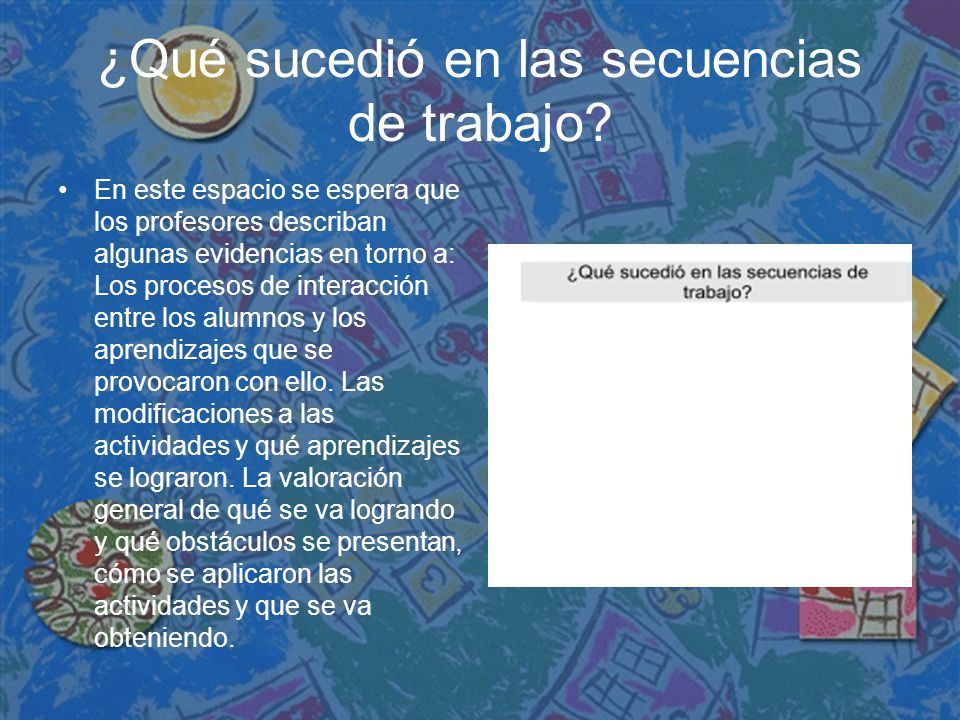 ¿Qué sucedió en las secuencias de trabajo?

• En este espacio se espera que los profesores describan algunas evidencias en torno a: Los procesos de interacción entre los alumnos y los aprendizajes que se provocaron con ello. Las modificaciones a las actividades y qué aprendizajes se lograron. La valoración general de qué se va logrando y qué obstáculos se presentan, cómo se aplicaron las actividades y que se va obteniendo.

¿Qué sucedió en las secuencias de trabajo?